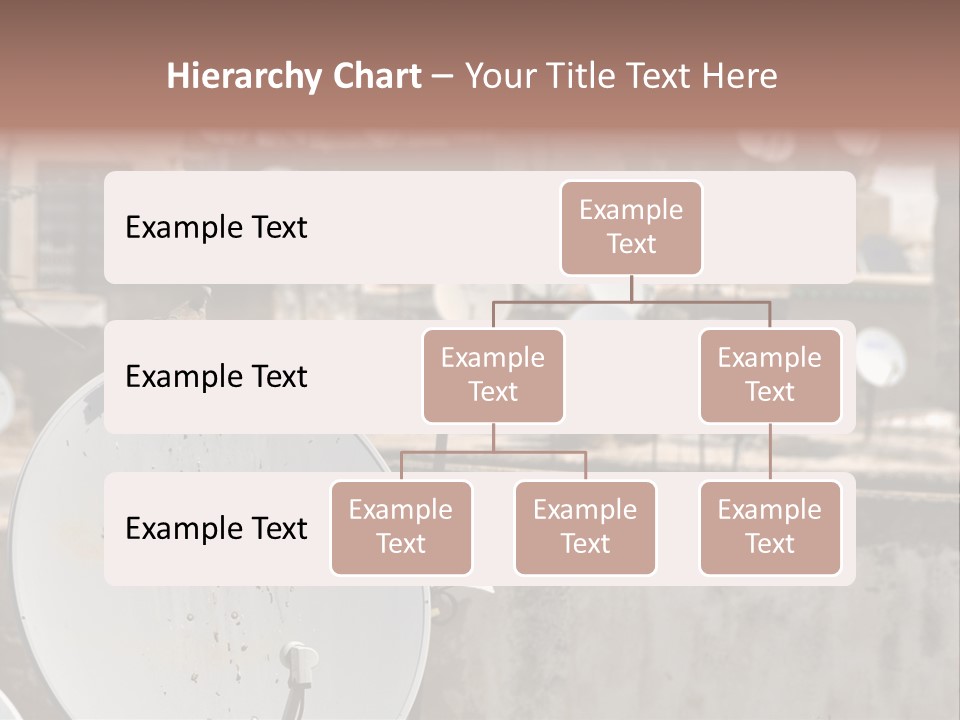 Hierarchy Chart – Your Title Text Here

Example Text

Example Text

Example Text

Example Text

Example Text

Example Text

Example Text

Example Text

Example Text